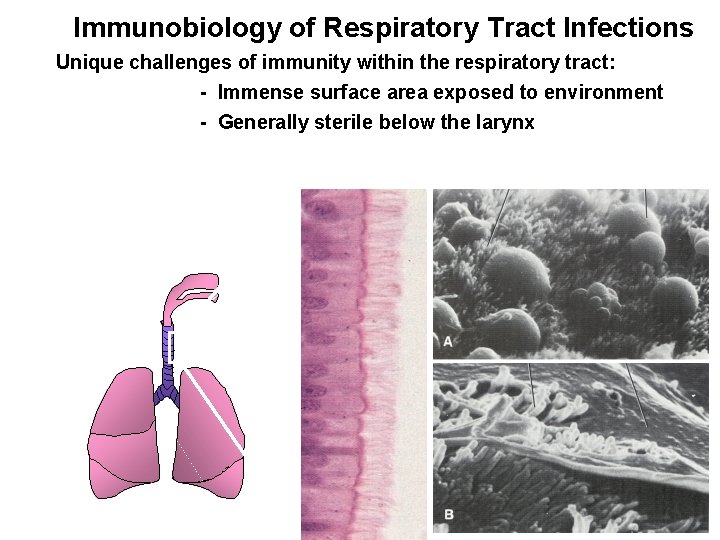 Immunobiology of Respiratory Tract Infections

Unique challenges of immunity within the respiratory tract:

- Immense surface area exposed to environment
- Generally sterile below the larynx

A

B